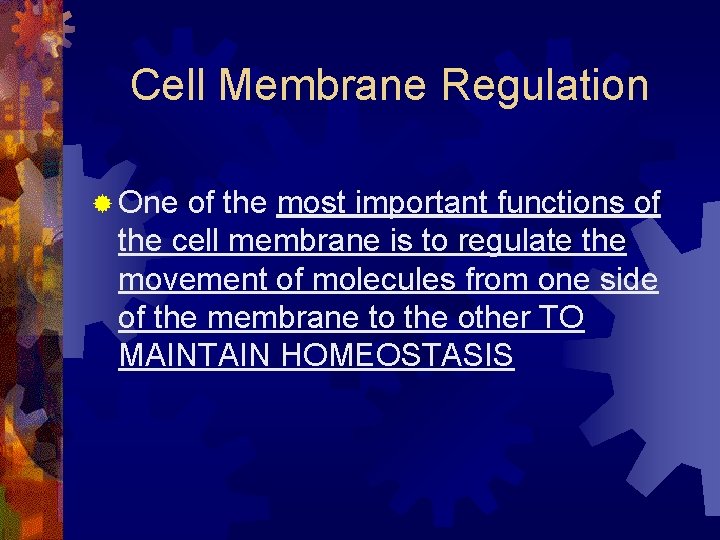 Cell Membrane Regulation

One of the most important functions of the cell membrane is to regulate the movement of molecules from one side of the membrane to the other TO MAINTAIN HOMEOSTASIS